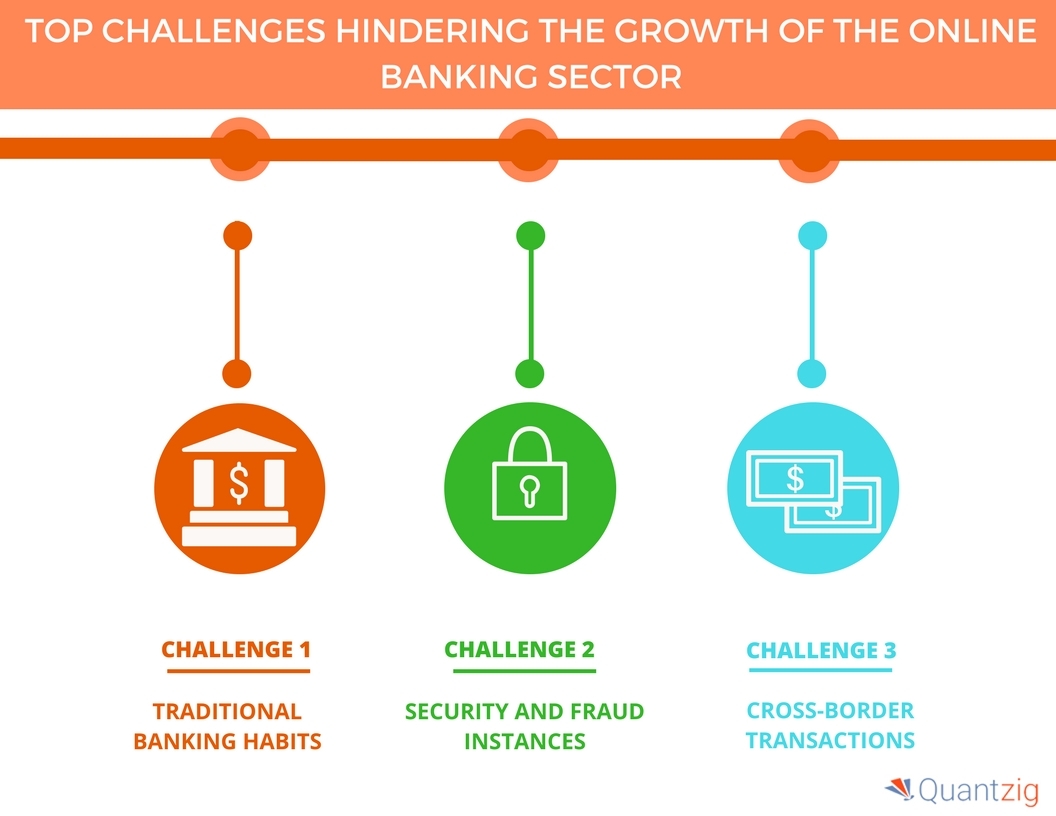 TOP CHALLENGES HINDERING THE GROWTH OF THE ONLINE BANKING SECTOR

$

$

$

CHALLENGE 1

TRADITIONAL BANKING HABITS

CHALLENGE 2

SECURITY AND FRAUD INSTANCES

CHALLENGE 3

CROSS-BORDER TRANSACTIONS

Quantzig